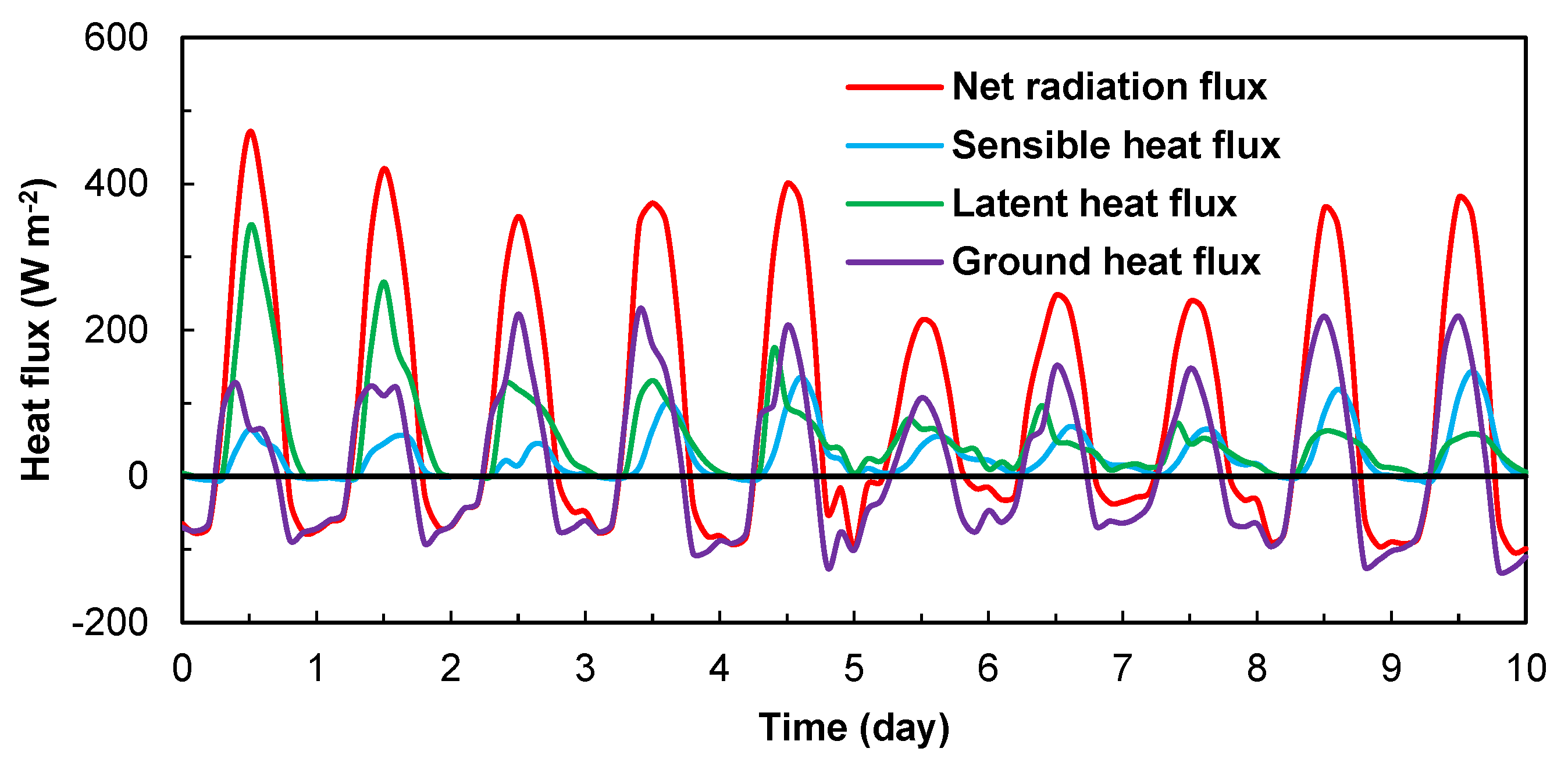 Heat flux (W m$^{-2}$)

600
400
200
0
-200

Net radiation flux
Sensible heat flux
Latent heat flux
Ground heat flux

0 1 2 3 4 5 6 7 8 9 10

Time (day)